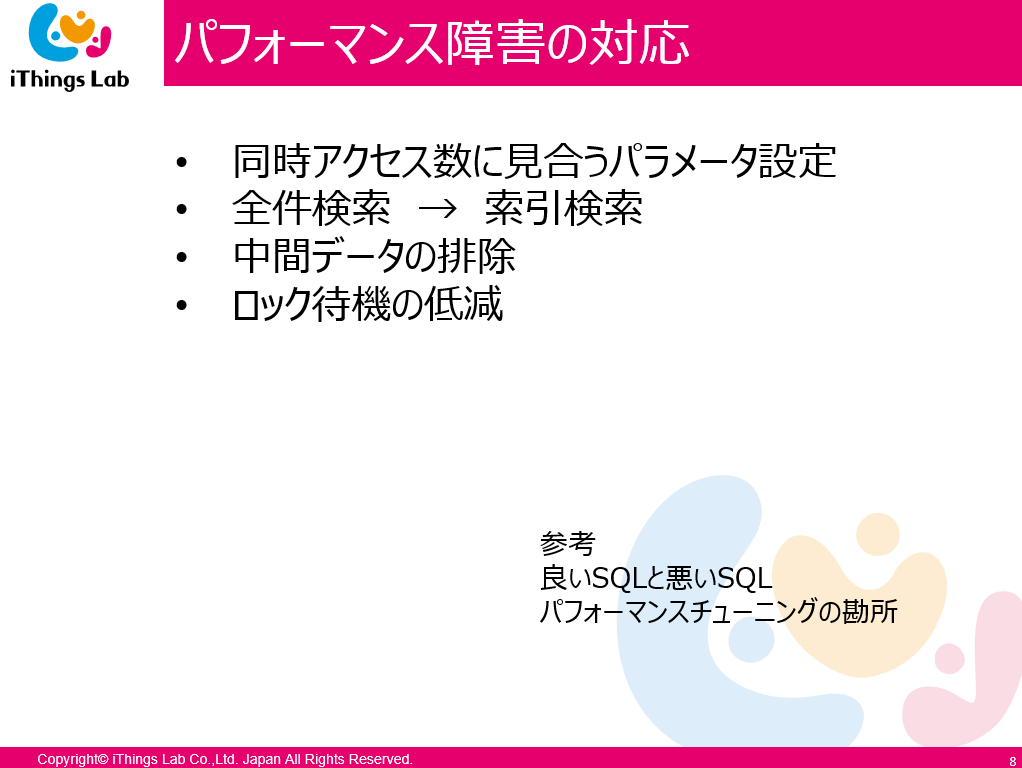 iThings Lab

パフォーマンス障害の対応

• 同時アクセス数に見合うパラメータ設定
• 全件検索 → 索引検索
• 中間データの排除
• ロック待機の低減

参考
良いSQLと悪いSQL
パフォーマンスチューニングの勘所

Copyright© iThings Lab Co.,Ltd. Japan All Rights Reserved.

8